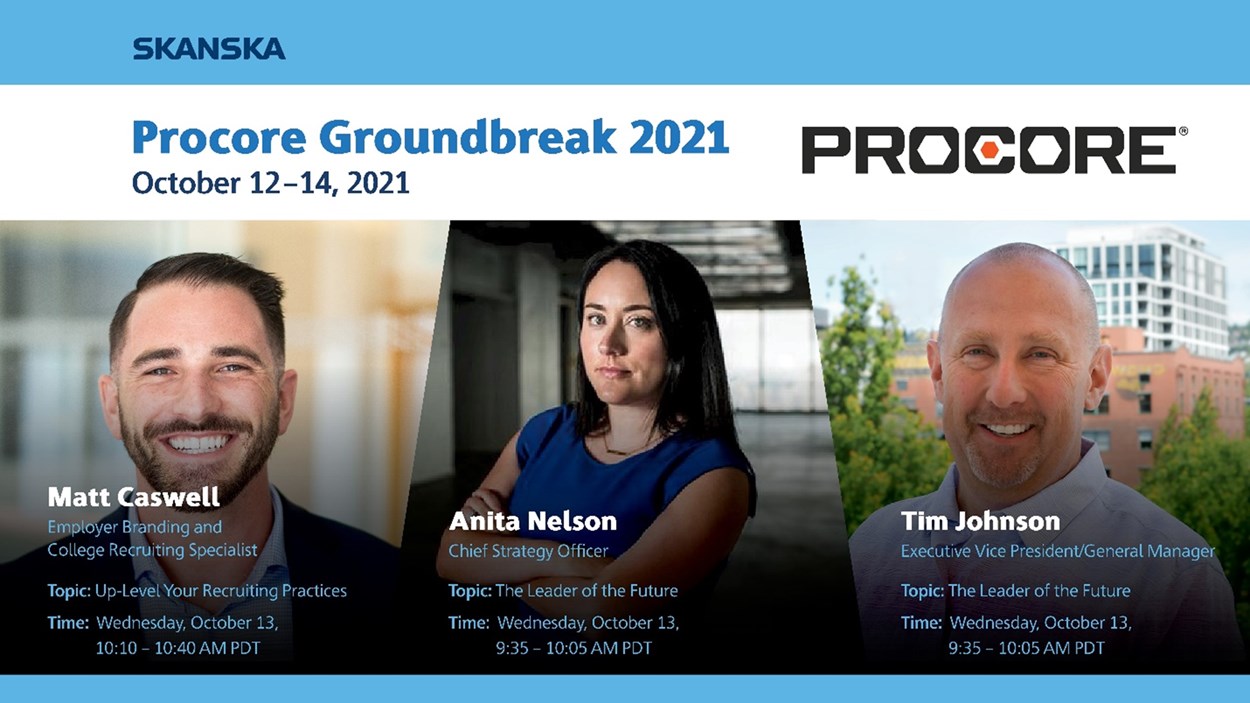 SKANSKA

Procore Groundbreak 2021
October 12–14, 2021

PROCORE®

Matt Caswell
Employer Branding and College Recruiting Specialist

Topic: Up-Level Your Recruiting Practices

Time: Wednesday, October 13, 10:10 – 10:40 AM PDT

Anita Nelson
Chief Strategy Officer

Topic: The Leader of the Future

Time: Wednesday, October 13, 9:35 – 10:05 AM PDT

Tim Johnson
Executive Vice President/General Manager

Topic: The Leader of the Future

Time: Wednesday, October 13, 9:35 – 10:05 AM PDT